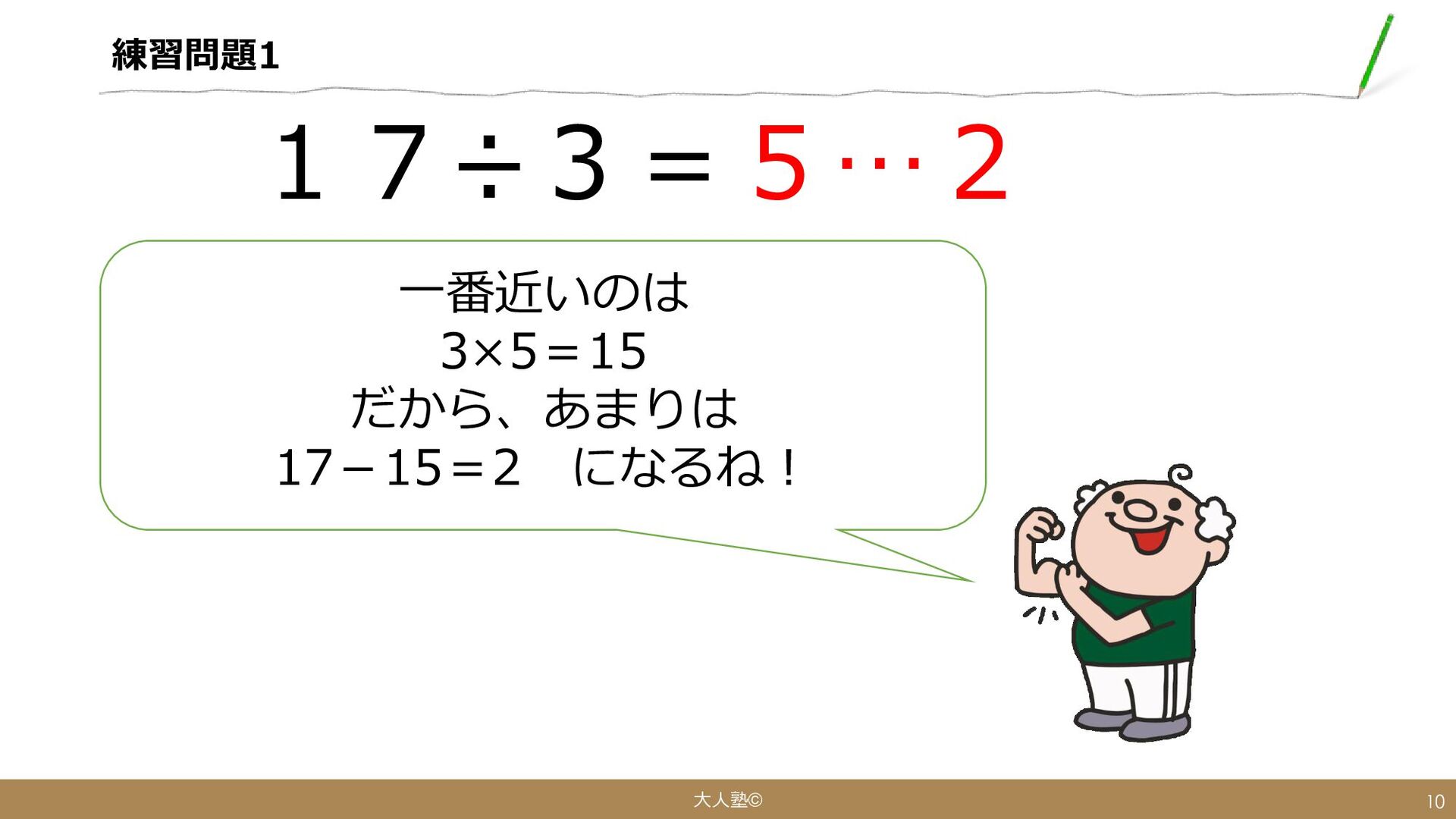 練習問題1

$17 \div 3 = 5 \cdots 2$

一番近いのは
$3 \times 5 = 15$
だから、あまりは
$17 - 15 = 2$　になるね！

大人塾©

10